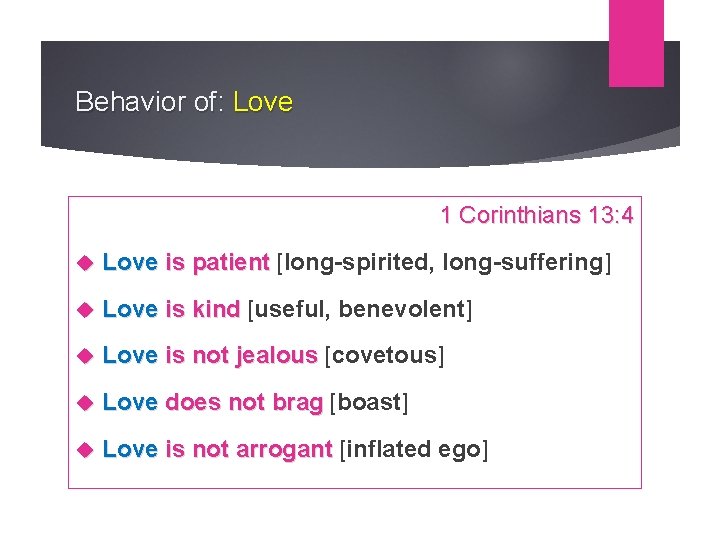 Behavior of: Love

1 Corinthians 13:4

Love is patient [long-spirited, long-suffering]

Love is kind [useful, benevolent]

Love is not jealous [covetous]

Love does not brag [boast]

Love is not arrogant [inflated ego]